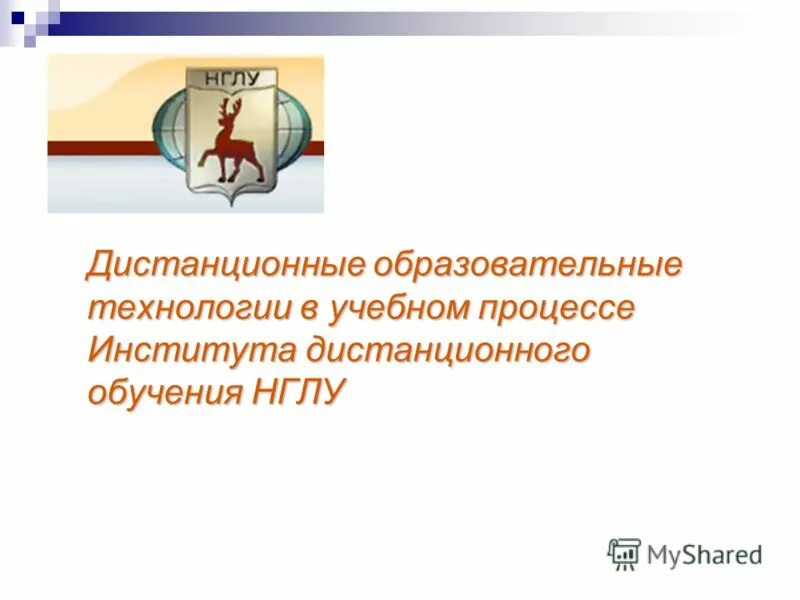 НГЛУ

Дистанционные образовательные технологии в учебном процессе Института дистанционного обучения НГЛУ

MyShared